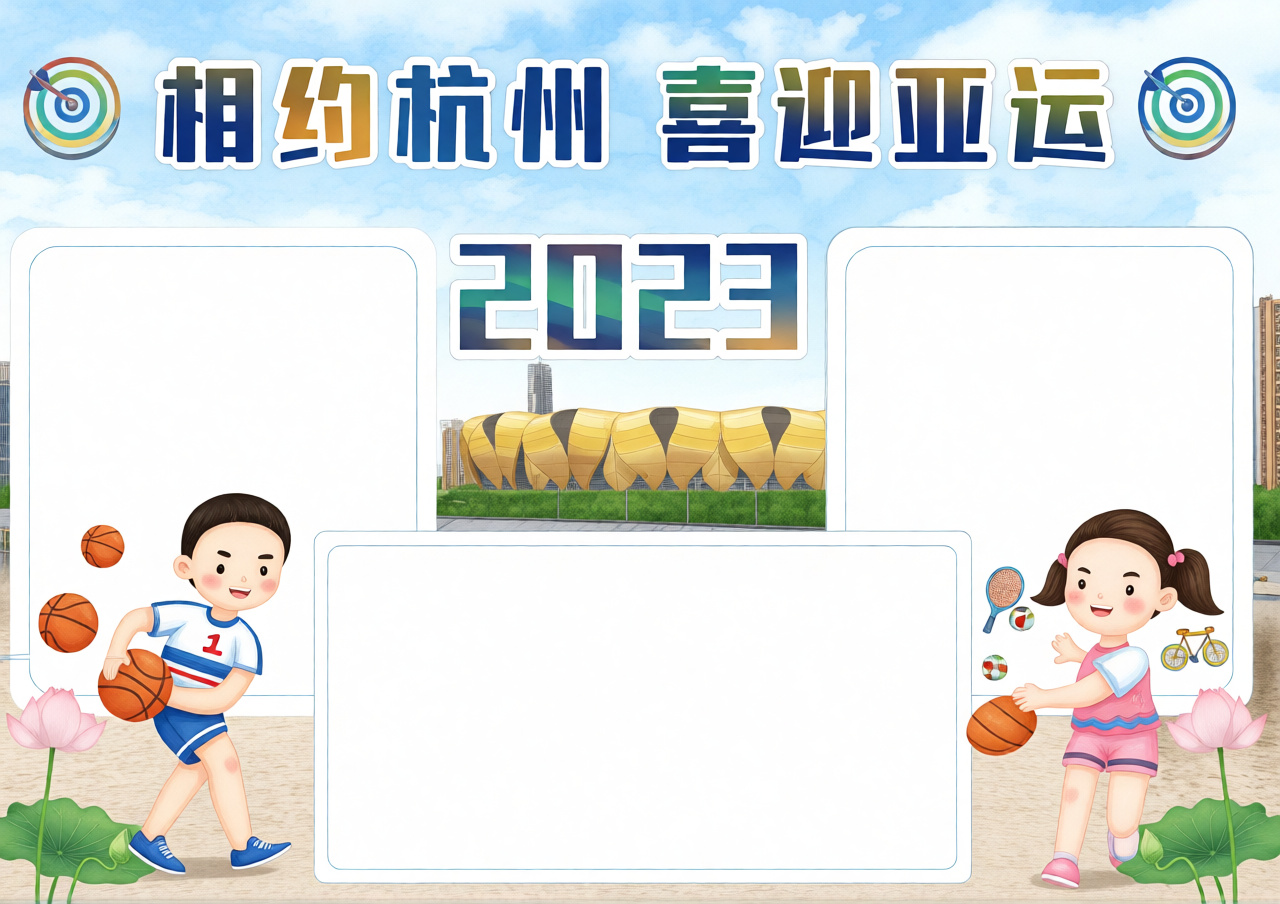 相约杭州 喜迎亚运

2023

1